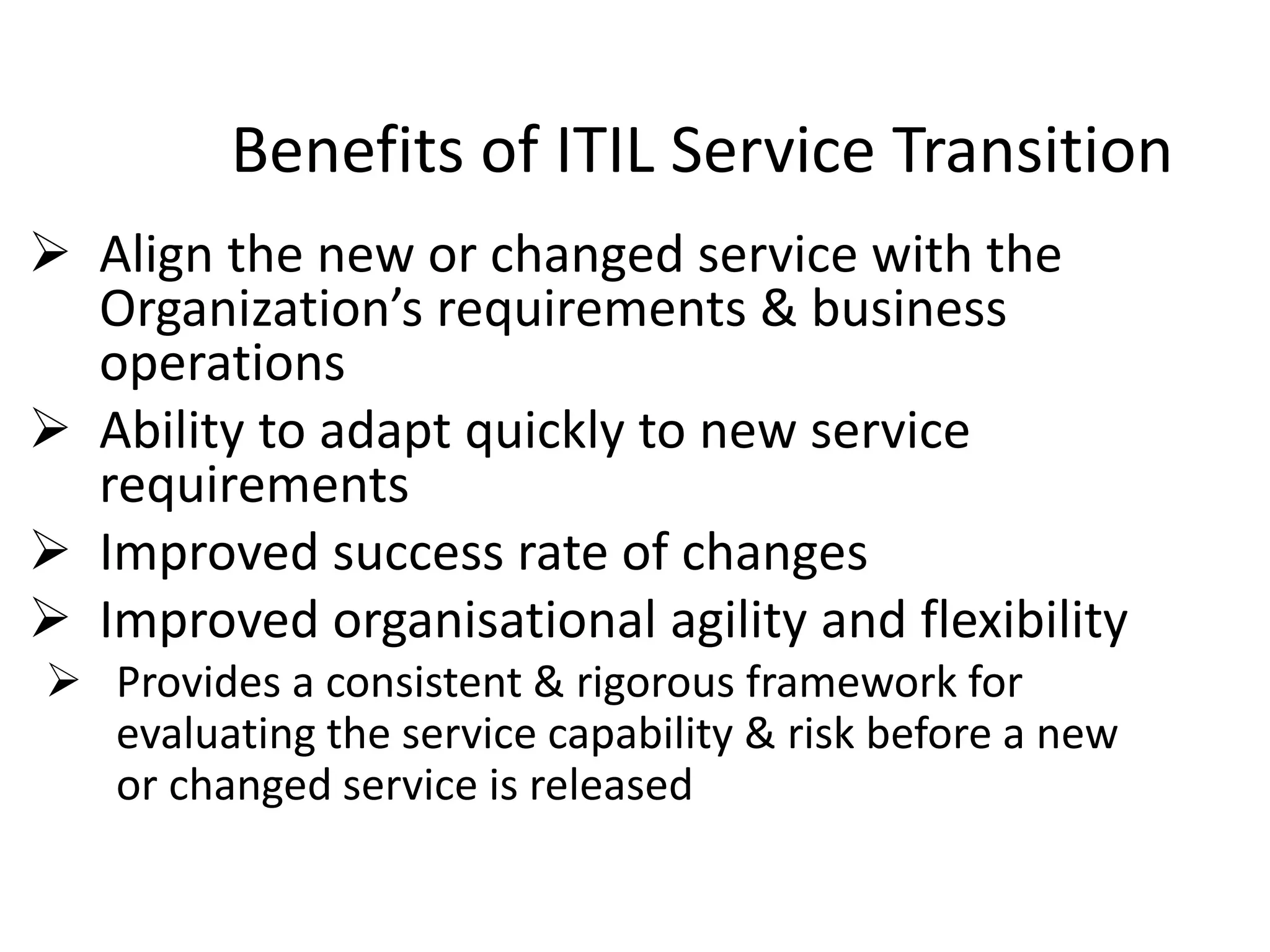 Benefits of ITIL Service Transition

➢ Align the new or changed service with the Organization’s requirements & business operations

➢ Ability to adapt quickly to new service requirements

➢ Improved success rate of changes

➢ Improved organisational agility and flexibility

➢ Provides a consistent & rigorous framework for evaluating the service capability & risk before a new or changed service is released